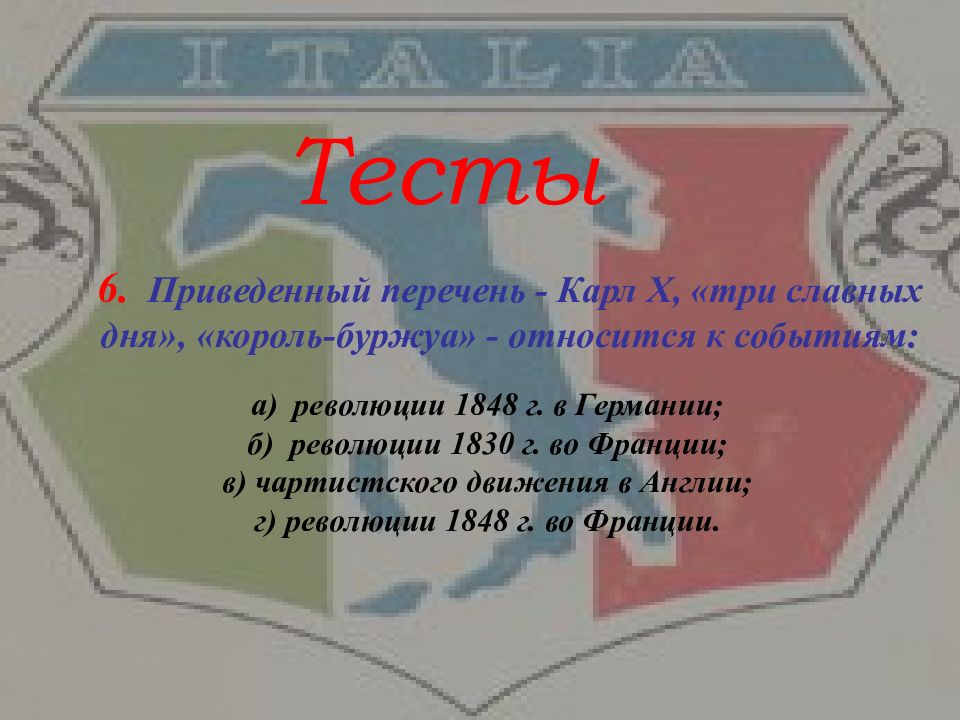 ITALIA

Тесты

6. Приведенный перечень - Карл X, «три славных дня», «король-буржуа» - относится к событиям:

а) революции 1848 г. в Германии;
б) революции 1830 г. во Франции;
в) чартистского движения в Англии;
г) революции 1848 г. во Франции.